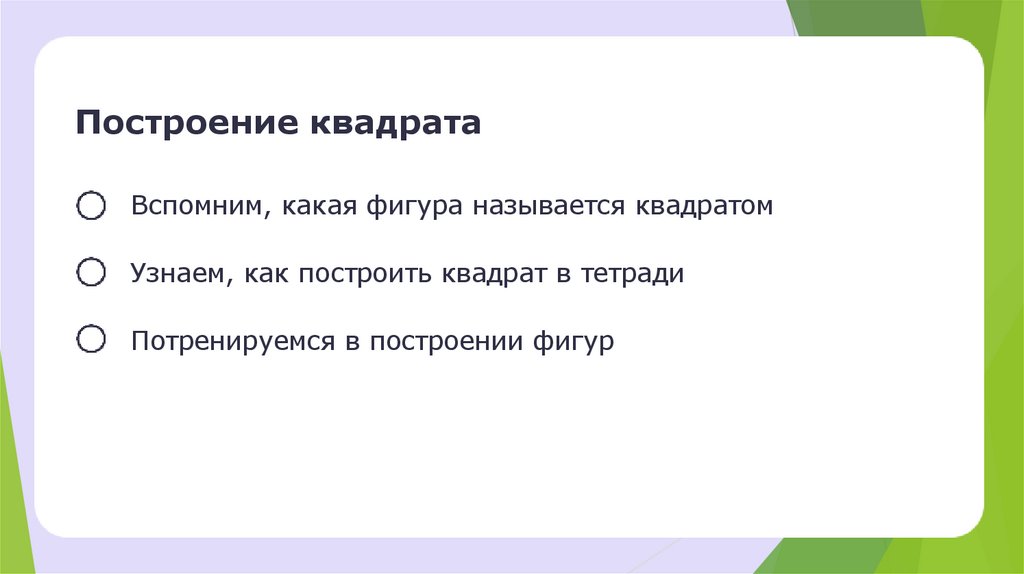 Построение квадрата

Вспомним, какая фигура называется квадратом

Узнаем, как построить квадрат в тетради

Потренируемся в построении фигур